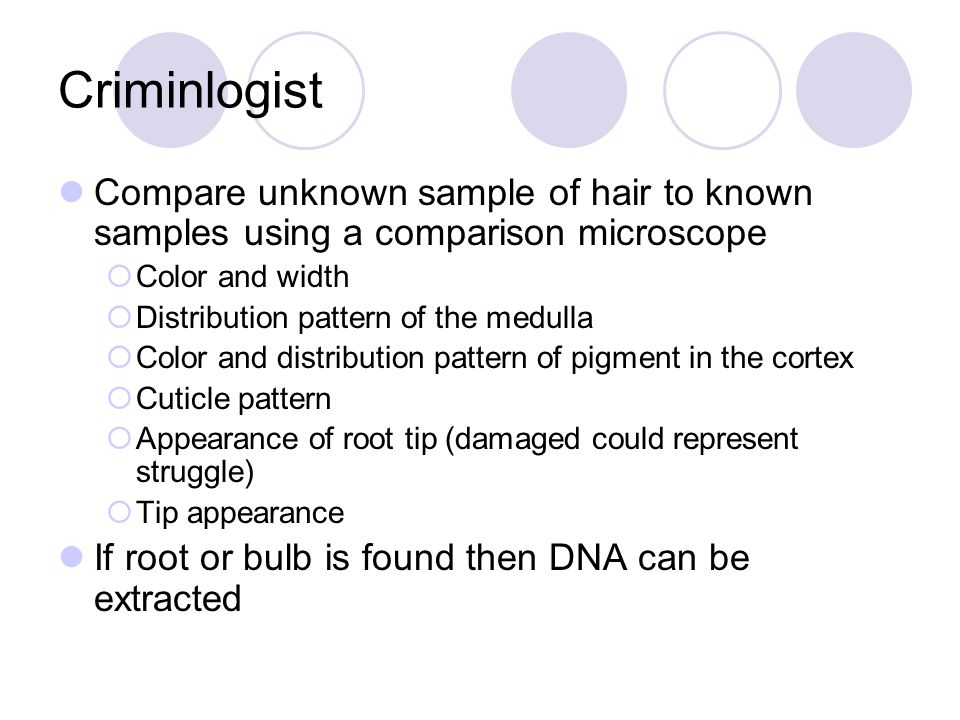 Criminlogist

Compare unknown sample of hair to known samples using a comparison microscope

Color and width

Distribution pattern of the medulla

Color and distribution pattern of pigment in the cortex

Cuticle pattern

Appearance of root tip (damaged could represent struggle)

Tip appearance

If root or bulb is found then DNA can be extracted